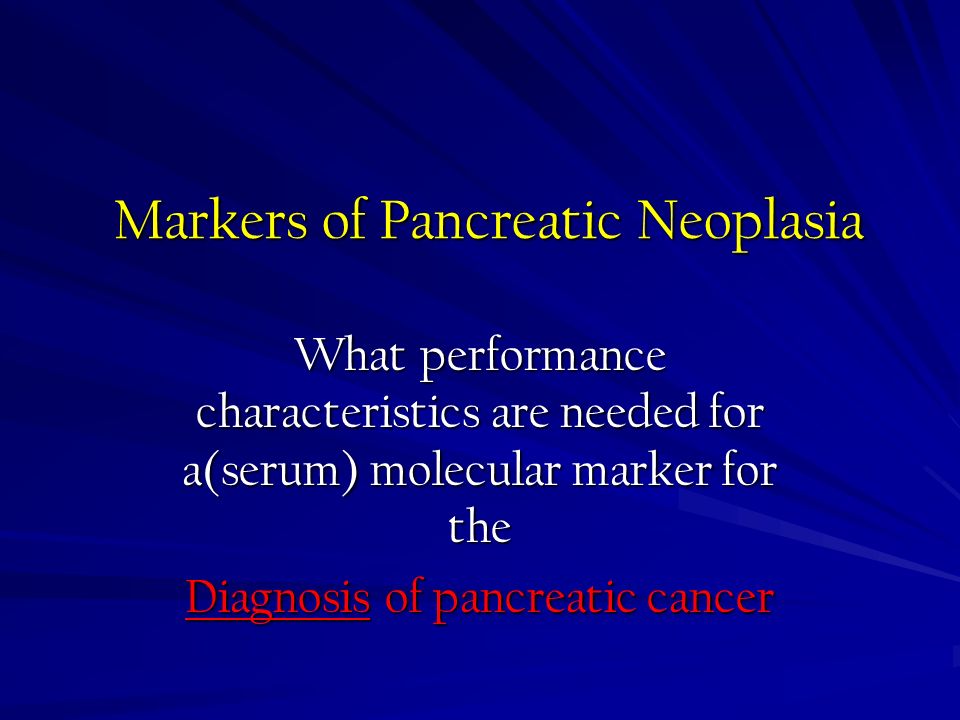 Markers of Pancreatic Neoplasia

What performance characteristics are needed for a(serum) molecular marker for the

Diagnosis of pancreatic cancer